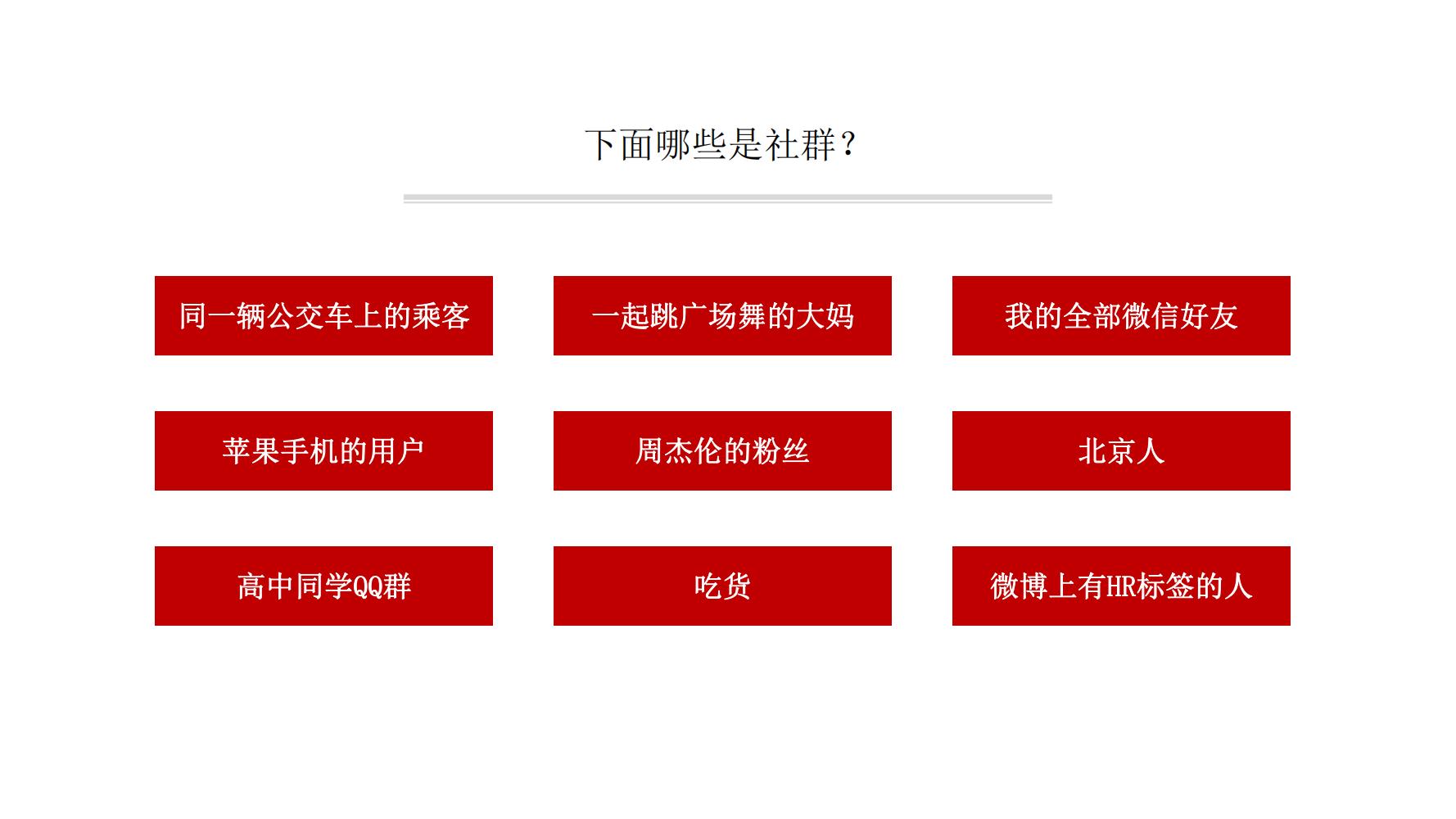 下面哪些是社群？

同一辆公交车上的乘客

一起跳广场舞的大妈

我的全部微信好友

苹果手机的用户

周杰伦的粉丝

北京人

高中同学QQ群

吃货

微博上有HR标签的人